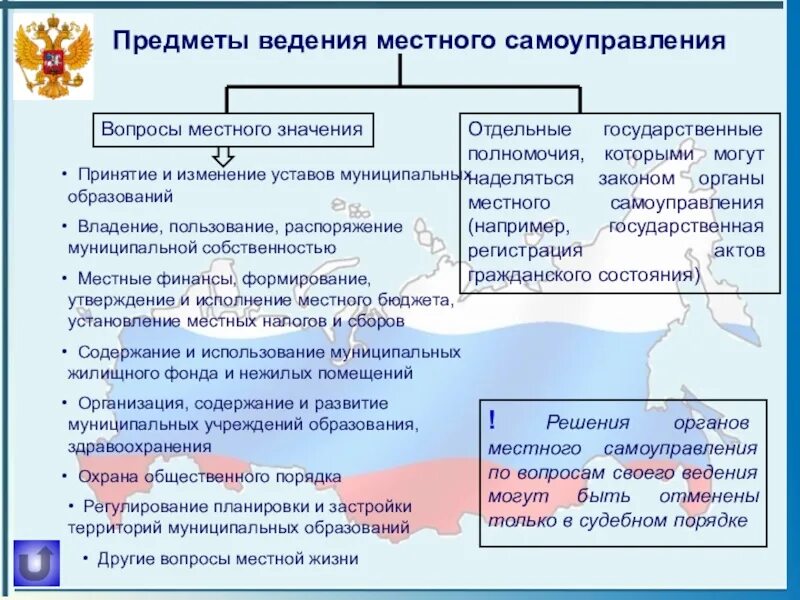 Предметы ведения местного самоуправления

Вопросы местного значения

• Принятие и изменение уставов муниципальных образований

• Владение, пользование, распоряжение муниципальной собственностью

• Местные финансы, формирование, утверждение и исполнение местного бюджета, установление местных налогов и сборов

• Содержание и использование муниципальных жилищного фонда и нежилых помещений

• Организация, содержание и развитие муниципальных учреждений образования, здравоохранения

• Охрана общественного порядка

• Регулирование планировки и застройки территорий муниципальных образований

• Другие вопросы местной жизни

Отдельные государственные полномочия, которыми могут наделяться законом органы местного самоуправления (например, государственная регистрация актов гражданского состояния)

! Решения органов местного самоуправления по вопросам своего ведения могут быть отменены только в судебном порядке